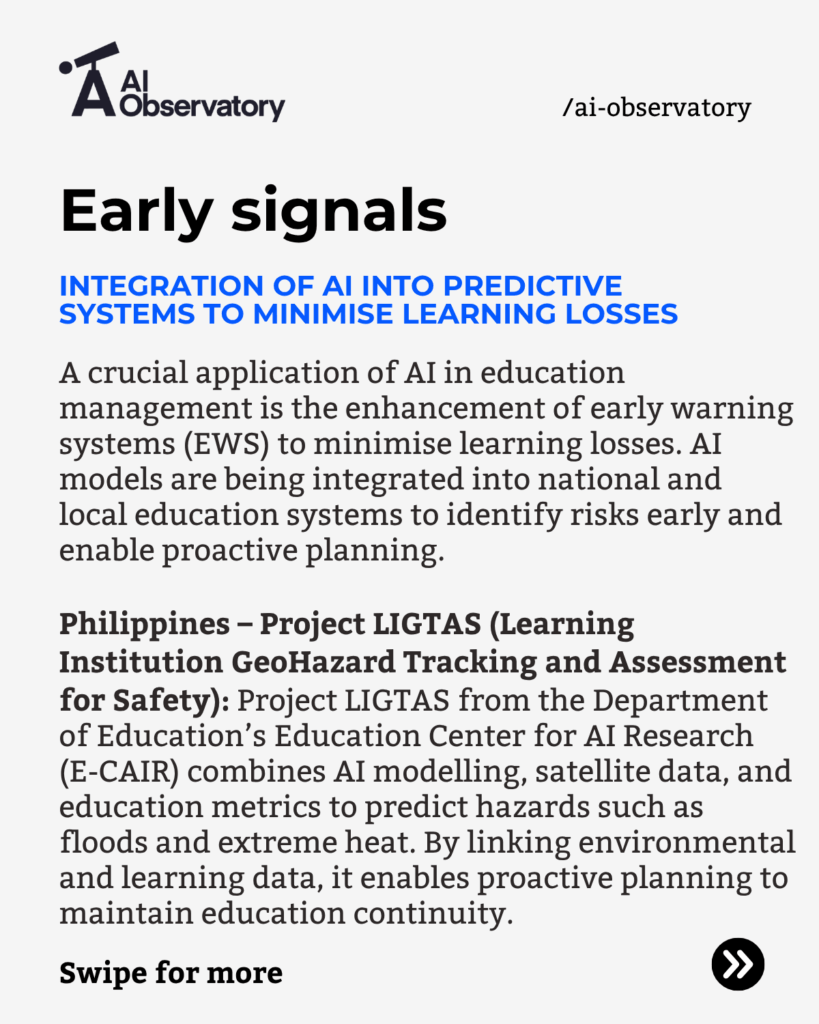 AI Observatory

/ai-observatory

Early signals

INTEGRATION OF AI INTO PREDICTIVE SYSTEMS TO MINIMISE LEARNING LOSSES

A crucial application of AI in education management is the enhancement of early warning systems (EWS) to minimise learning losses. AI models are being integrated into national and local education systems to identify risks early and enable proactive planning.

Philippines – Project LIGTAS (Learning Institution GeoHazard Tracking and Assessment for Safety): Project LIGTAS from the Department of Education's Education Center for AI Research (E-CAIR) combines AI modelling, satellite data, and education metrics to predict hazards such as floods and extreme heat. By linking environmental and learning data, it enables proactive planning to maintain education continuity.

Swipe for more